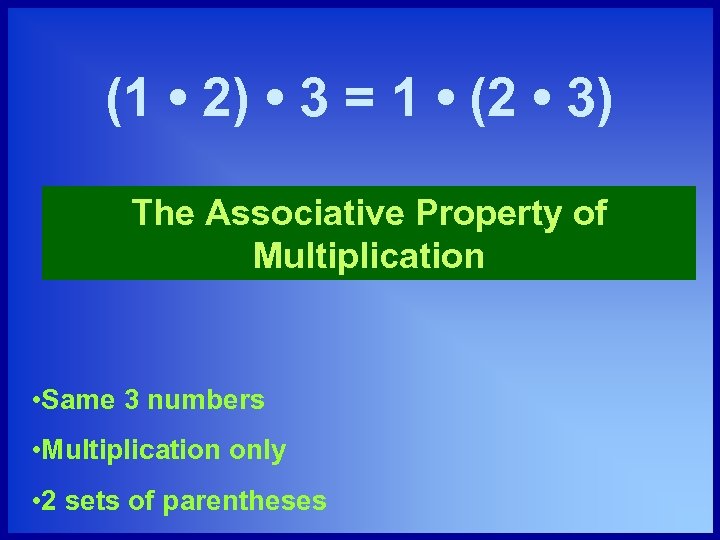 $(1 \bullet 2) \bullet 3 = 1 \bullet (2 \bullet 3)$

The Associative Property of Multiplication

•Same 3 numbers

•Multiplication only

•2 sets of parentheses